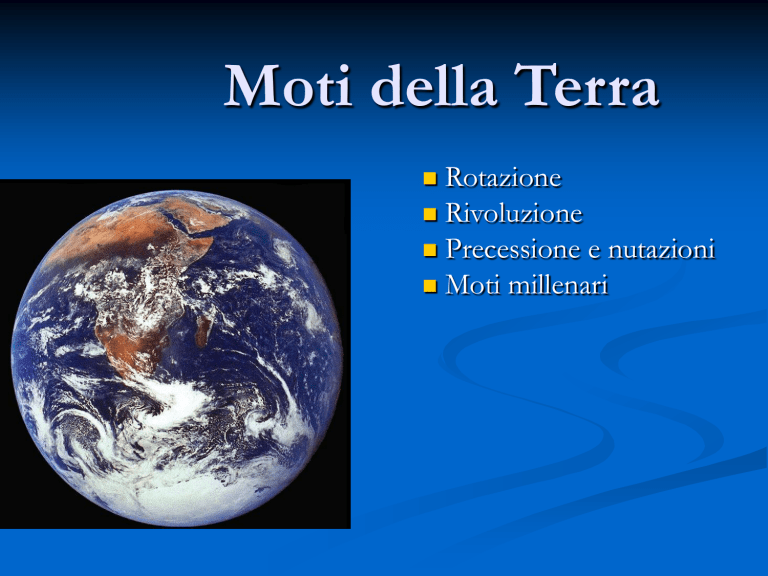 Moti della Terra

- Rotazione
- Rivoluzione
- Precessione e nutazioni
- Moti millenari